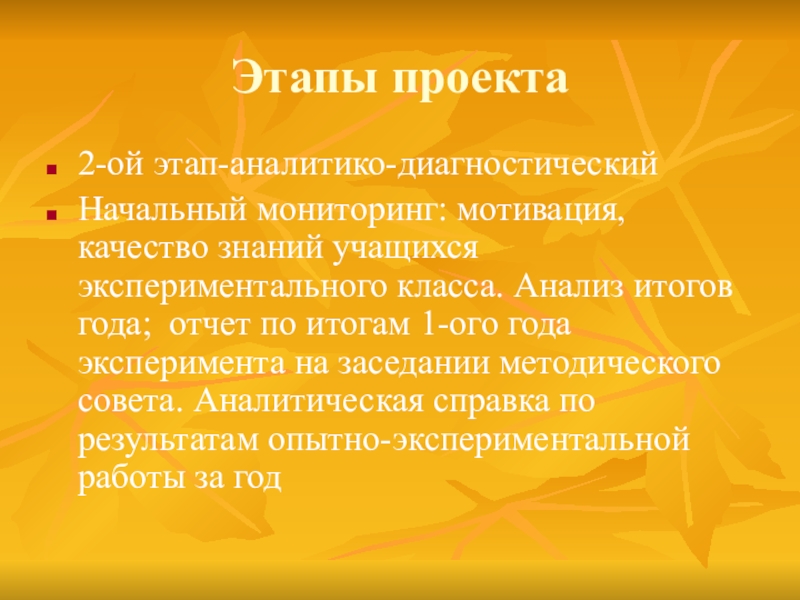 Этапы проекта

- 2-ой этап-аналитико-диагностический
- Начальный мониторинг: мотивация, качество знаний учащихся экспериментального класса. Анализ итогов года;  отчет по итогам 1-ого года эксперимента на заседании методического совета. Аналитическая справка по результатам опытно-экспериментальной работы за год